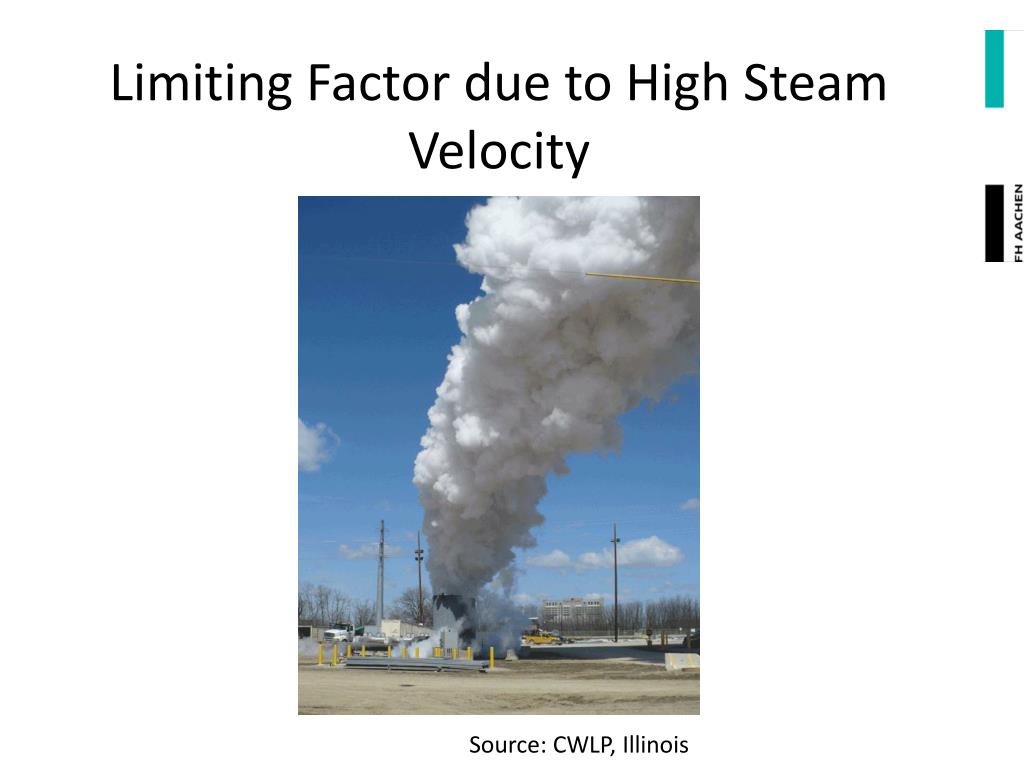 Limiting Factor due to High Steam Velocity

FH AACHEN

Source: CWLP, Illinois